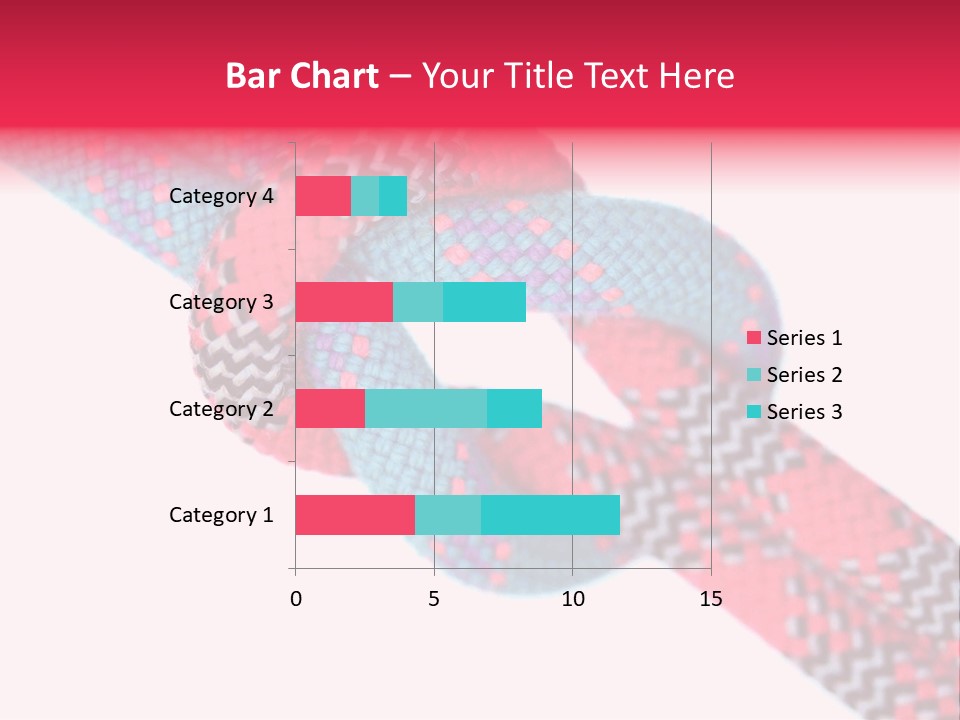 Bar Chart – Your Title Text Here

Category 4
Category 3
Category 2
Category 1

0
5
10
15

Series 1
Series 2
Series 3